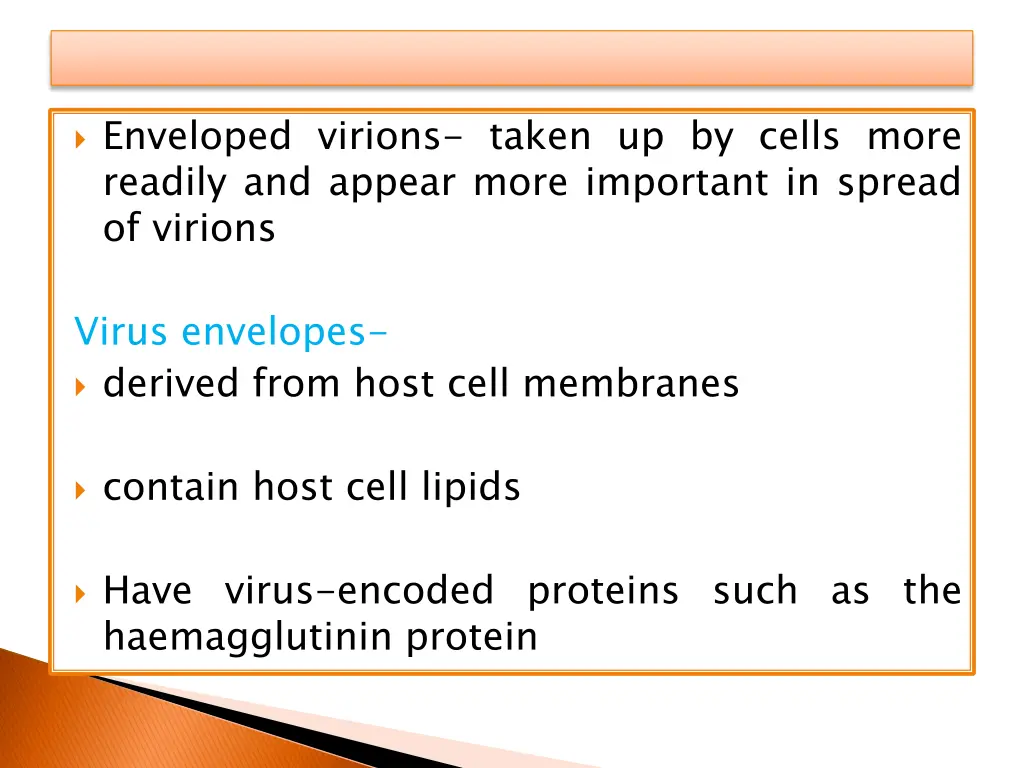 Enveloped virions- taken up by cells more readily and appear more important in spread of virions

Virus envelopes-

derived from host cell membranes

contain host cell lipids

Have virus-encoded proteins such as the haemagglutinin protein